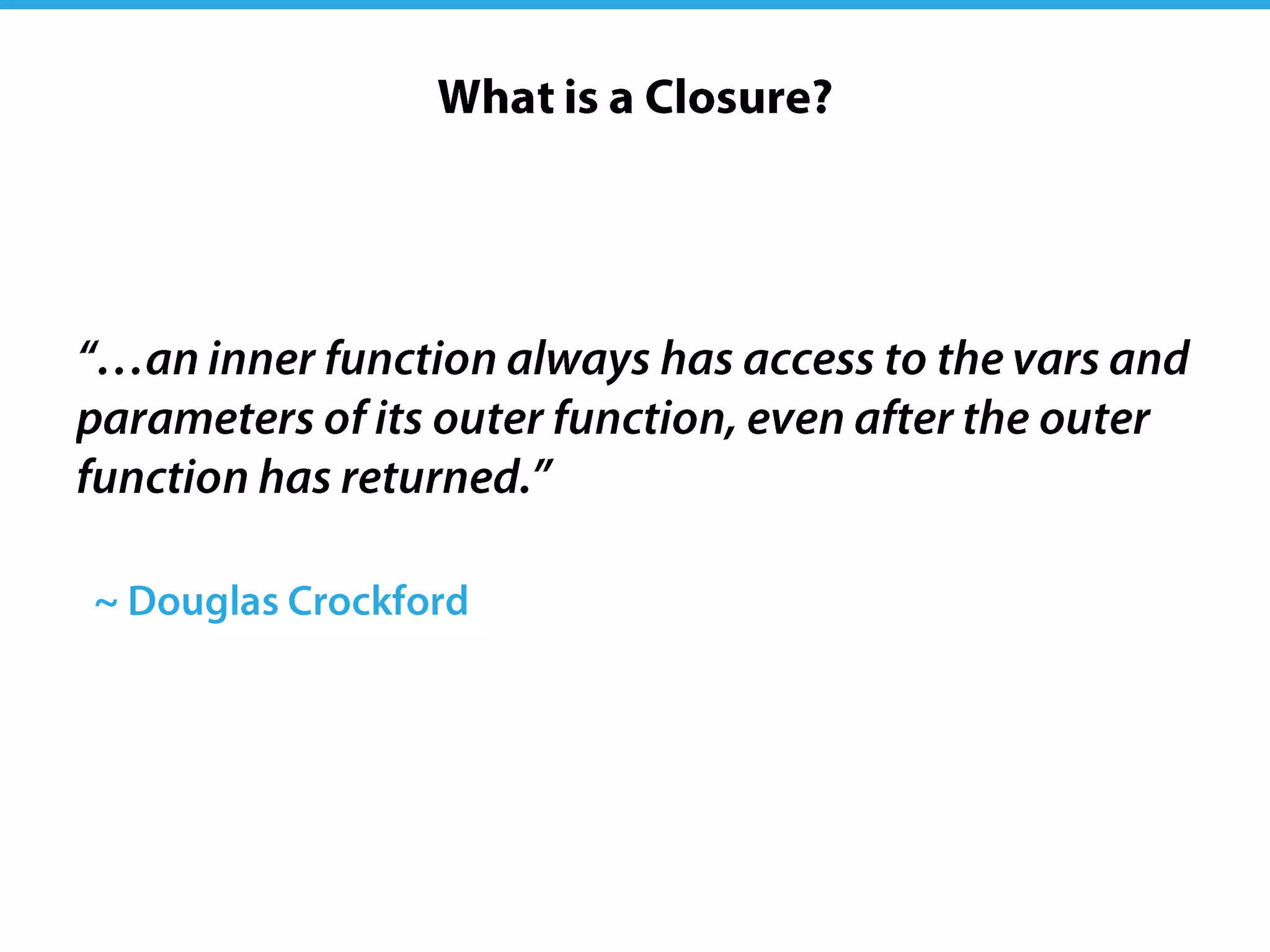 What is a Closure?

“…an inner function always has access to the vars and parameters of its outer function, even after the outer function has returned.”

~ Douglas Crockford